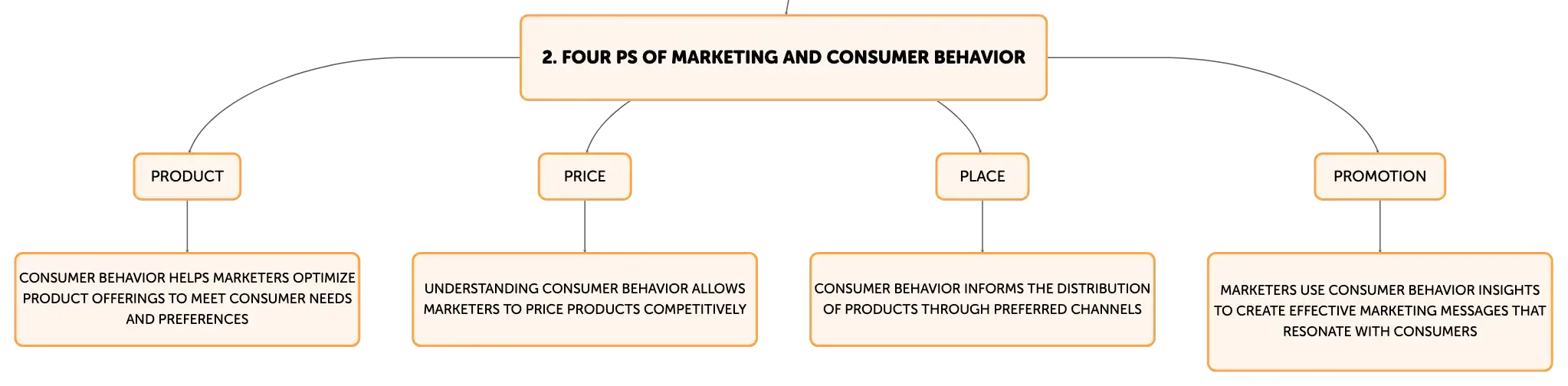 2. FOUR PS OF MARKETING AND CONSUMER BEHAVIOR

PRODUCT

CONSUMER BEHAVIOR HELPS MARKETERS OPTIMIZE PRODUCT OFFERINGS TO MEET CONSUMER NEEDS AND PREFERENCES

PRICE

UNDERSTANDING CONSUMER BEHAVIOR ALLOWS MARKETERS TO PRICE PRODUCTS COMPETITIVELY

PLACE

CONSUMER BEHAVIOR INFORMS THE DISTRIBUTION OF PRODUCTS THROUGH PREFERRED CHANNELS

PROMOTION

MARKETERS USE CONSUMER BEHAVIOR INSIGHTS TO CREATE EFFECTIVE MARKETING MESSAGES THAT RESONATE WITH CONSUMERS